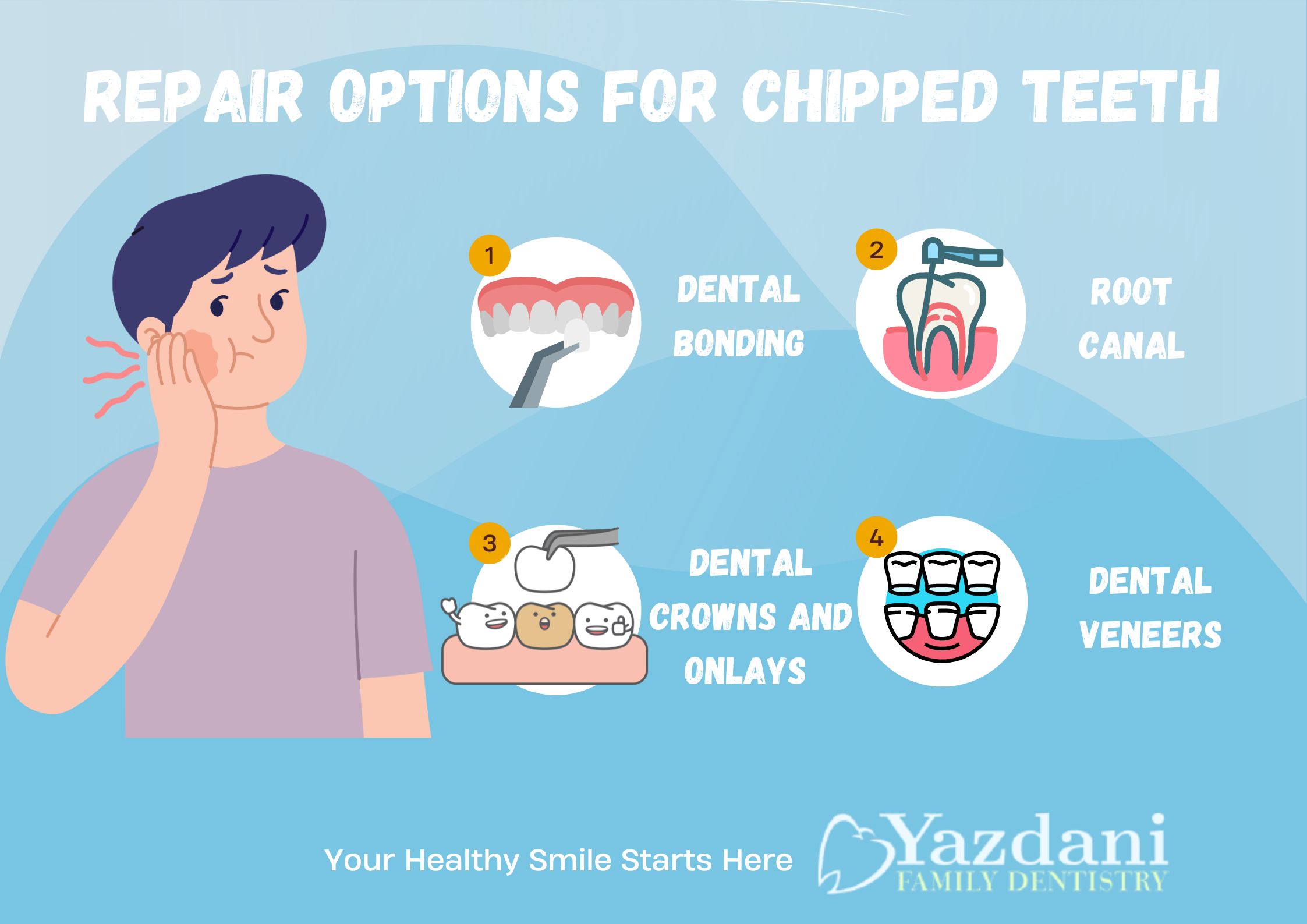 REPAIR OPTIONS FOR CHIPPED TEETH

1 DENTAL BONDING

2 ROOT CANAL

3 DENTAL CROWNS AND ONLAYS

4 DENTAL VENEERS

Your Healthy Smile Starts Here

Yazdani
FAMILY DENTISTRY